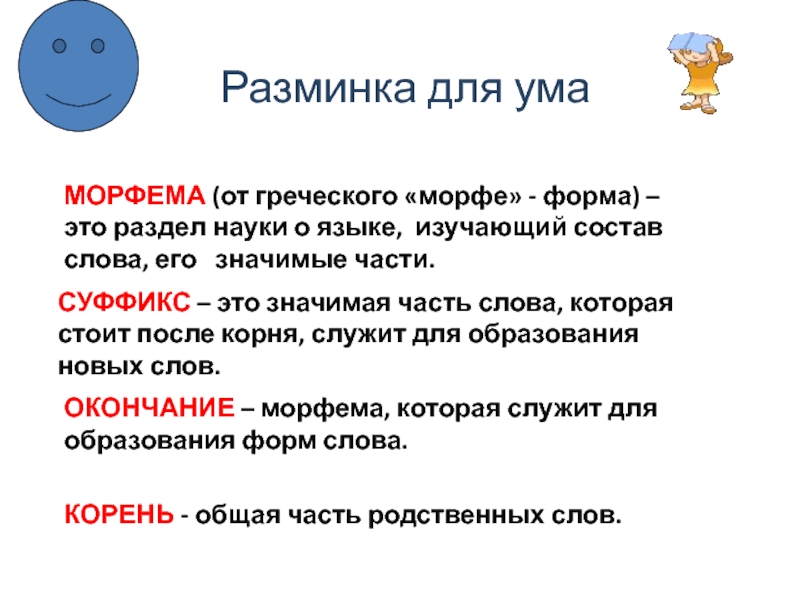 Разминка для ума

МОРФЕМА (от греческого «морфе» - форма) – это раздел науки о языке, изучающий состав слова, его значимые части.

СУФФИКС – это значимая часть слова, которая стоит после корня, служит для образования новых слов.

ОКОНЧАНИЕ – морфема, которая служит для образования форм слова.

КОРЕНЬ - общая часть родственных слов.